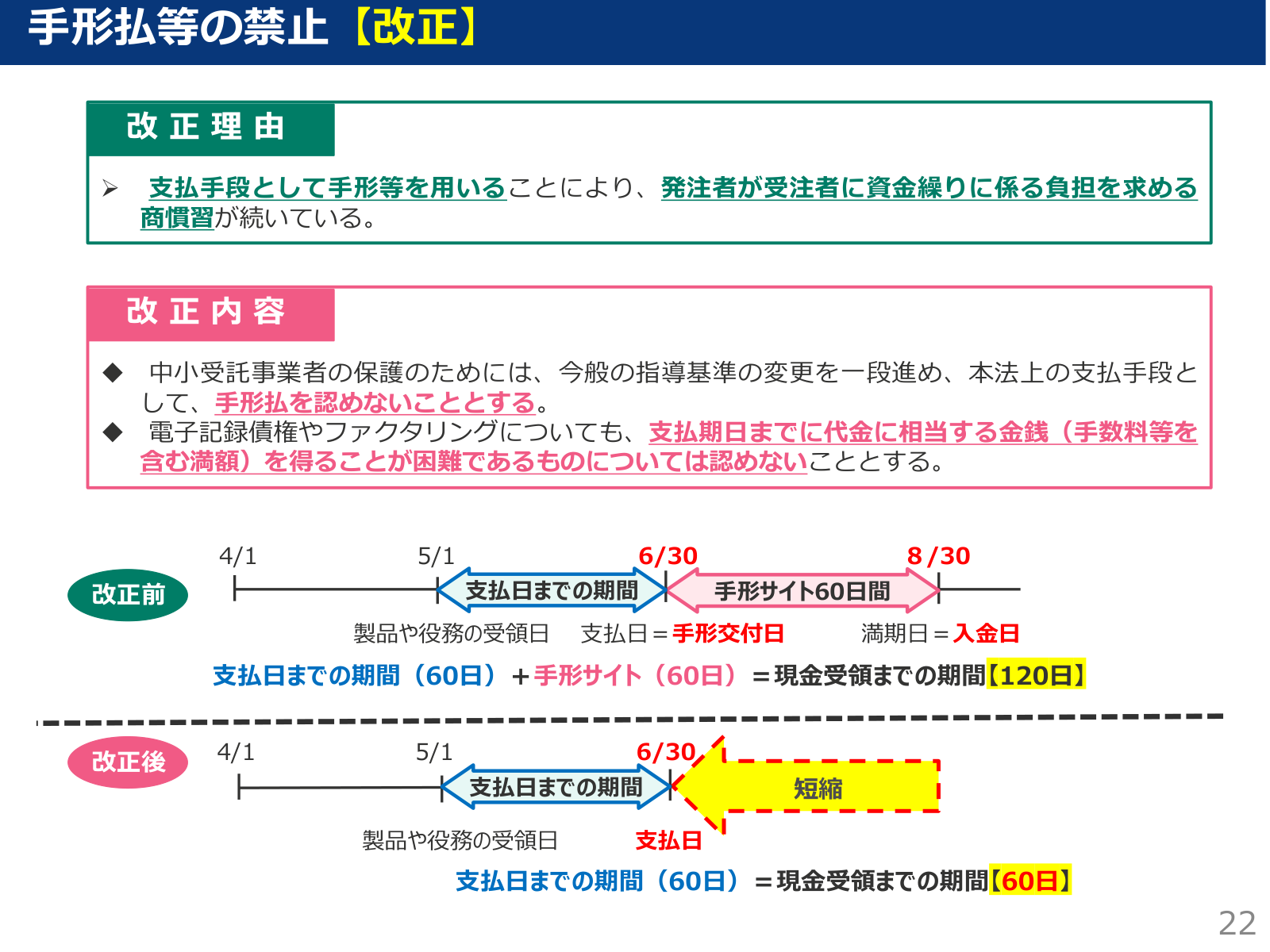 手形払等の禁止【改正】

改正理由

➢ 支払手段として手形等を用いることにより、発注者が受注者に資金繰りに係る負担を求める商慣習が続いている。

改正内容

◆ 中小受託事業者の保護のためには、今般の指導基準の変更を一段進め、本法上の支払手段として、手形払を認めないこととする。
◆ 電子記録債権やファクタリングについても、支払期日までに代金に相当する金銭（手数料等を含む満額）を得ることが困難であるものについては認めないこととする。

改正前

4/1 5/1 6/30 8/30

支払日までの期間 手形サイト60日間

製品や役務の受領日 支払日＝手形交付日 満期日＝入金日

支払日までの期間（60日）＋手形サイト（60日）＝現金受領までの期間【120日】

改正後

4/1 5/1 6/30

支払日までの期間 短縮

製品や役務の受領日 支払日

支払日までの期間（60日）＝現金受領までの期間【60日】

22